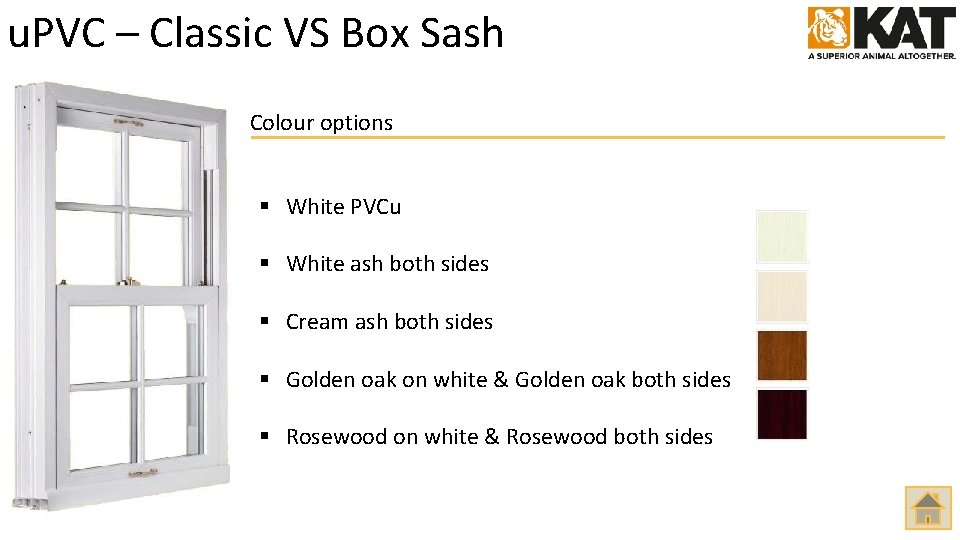 uPVC – Classic VS Box Sash

KAT
A SUPERIOR ANIMAL ALTOGETHER.

Colour options

▪ White PVCu
▪ White ash both sides
▪ Cream ash both sides
▪ Golden oak on white & Golden oak both sides
▪ Rosewood on white & Rosewood both sides